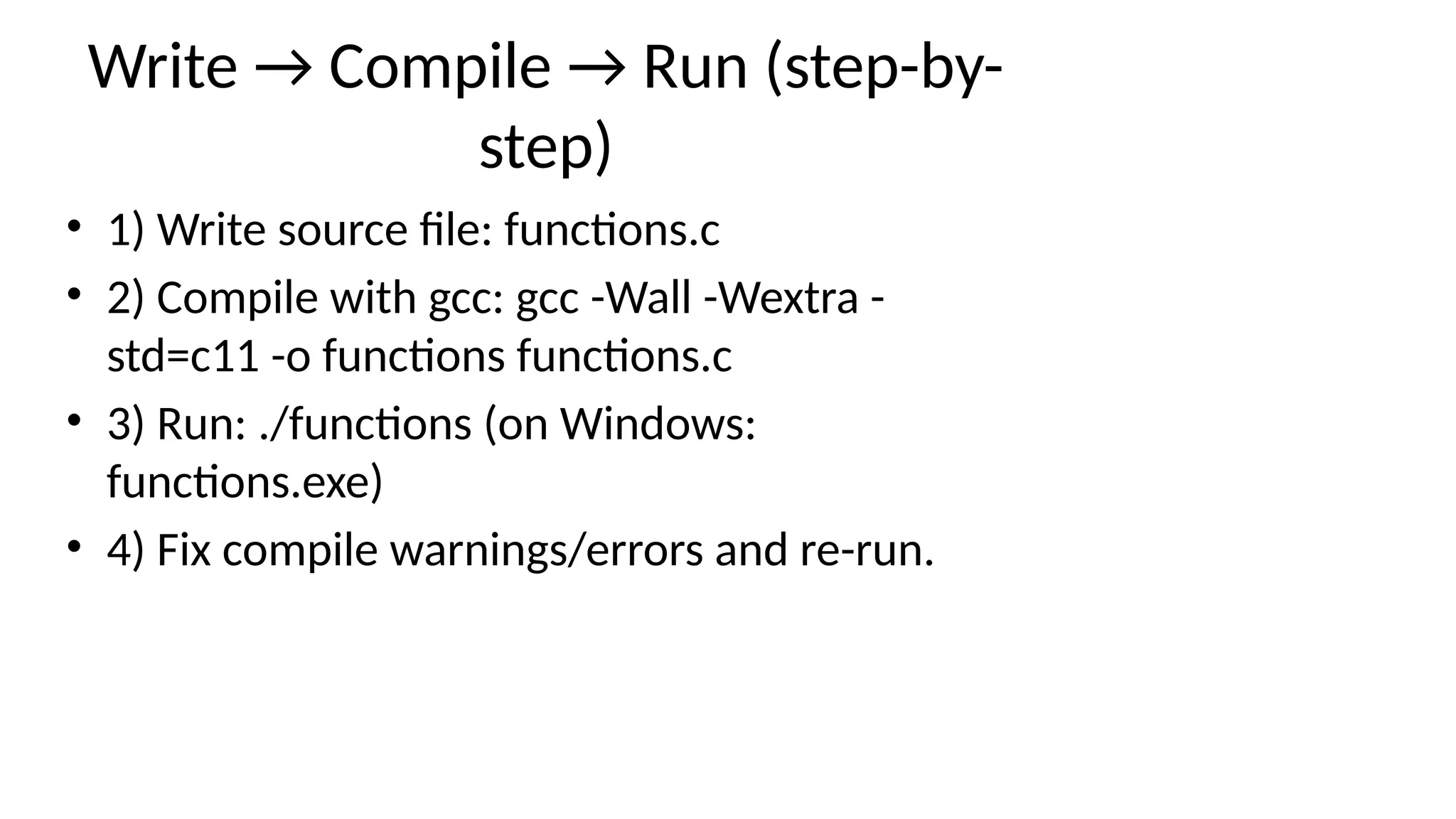 Write → Compile → Run (step-by-step)

• 1) Write source file: functions.c
• 2) Compile with gcc: gcc -Wall -Wextra -std=c11 -o functions functions.c
• 3) Run: ./functions (on Windows: functions.exe)
• 4) Fix compile warnings/errors and re-run.